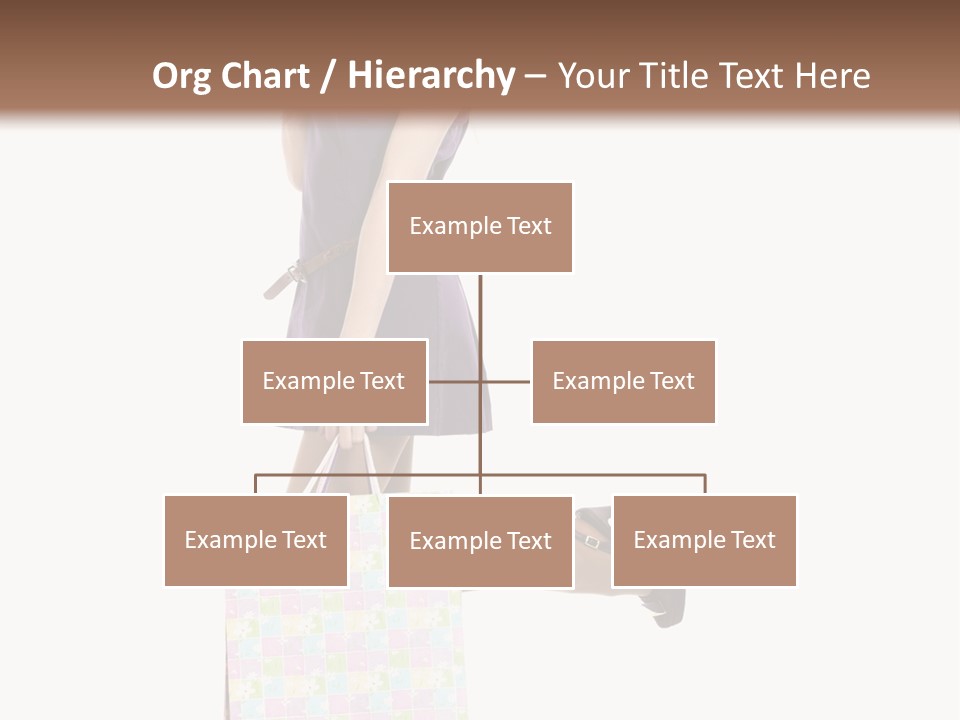 Org Chart / Hierarchy – Your Title Text Here

Example Text

Example Text

Example Text

Example Text

Example Text

Example Text